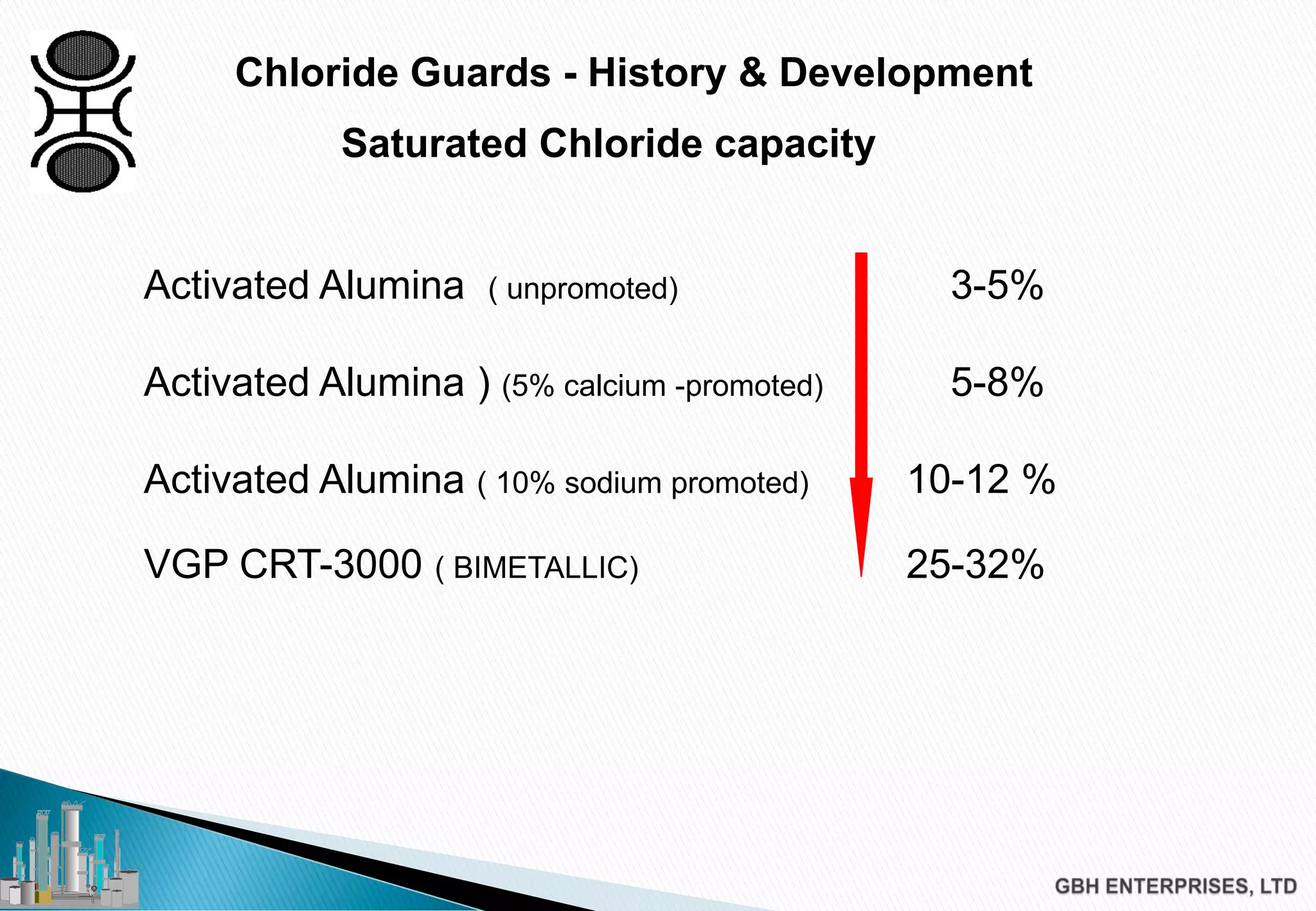 Chloride Guards - History & Development

Saturated Chloride capacity

Activated Alumina ( unpromoted) 3-5%

Activated Alumina ) (5% calcium -promoted) 5-8%

Activated Alumina ( 10% sodium promoted) 10-12 %

VGP CRT-3000 ( BIMETALLIC) 25-32%

GBH ENTERPRISES, LTD